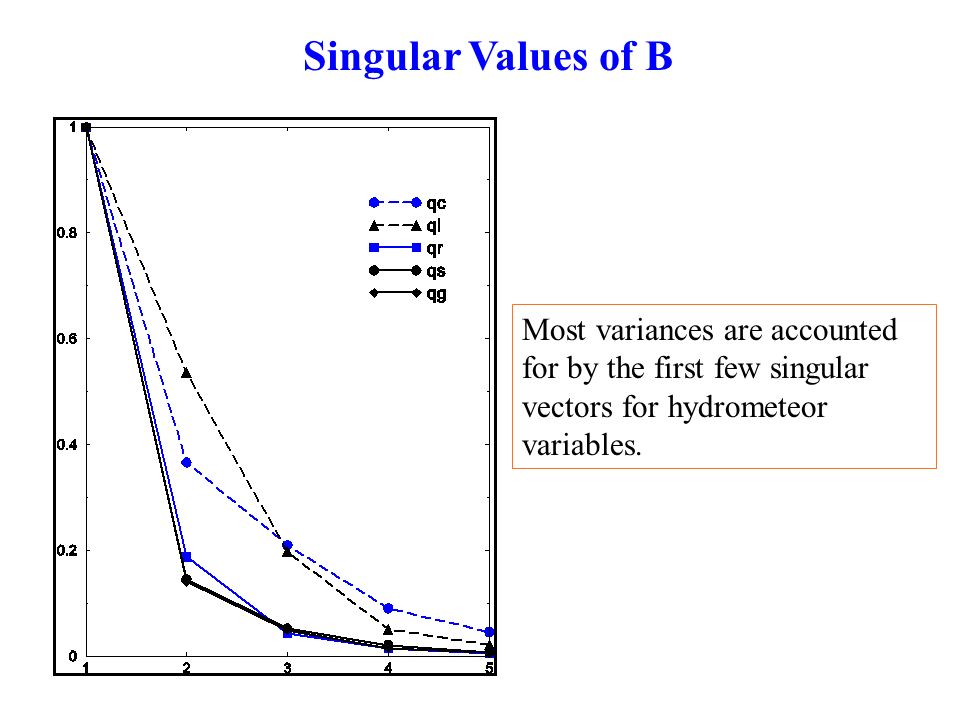 Singular Values of B

1
0.8
0.6
0.4
0.2
0
1
2
3
4
5

qc
ql
qr
qs
qg

Most variances are accounted for by the first few singular vectors for hydrometeor variables.